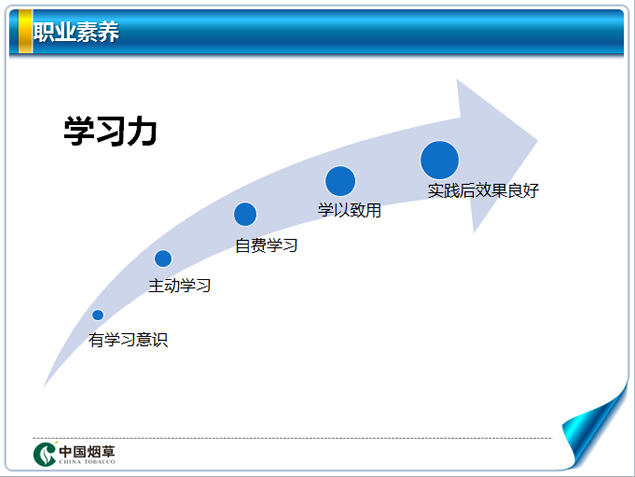 职业素养

学习力

有学习意识

主动学习

自费学习

学以致用

实践后效果良好

中国烟草
CHINA TOBACCO